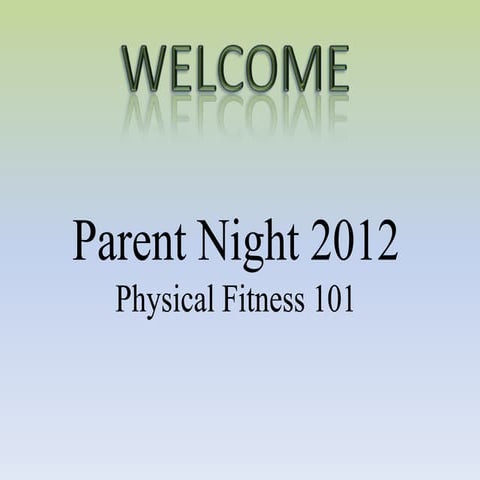 WELCOME

Parent Night 2012

Physical Fitness 101